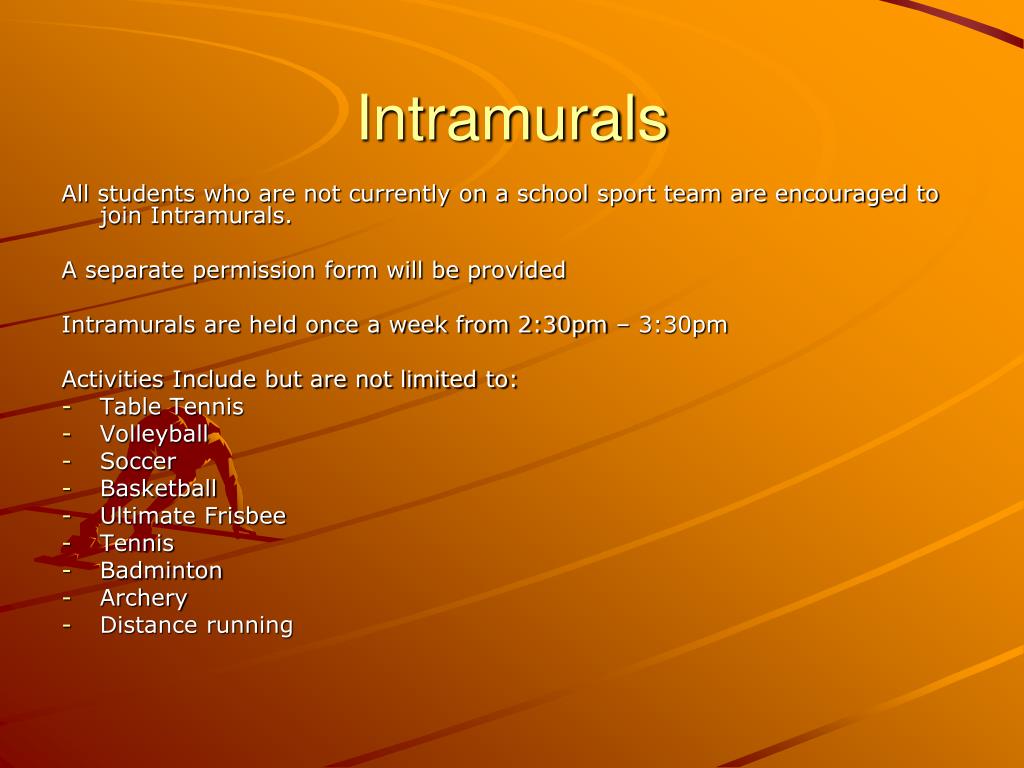 Intramurals

All students who are not currently on a school sport team are encouraged to join Intramurals.

A separate permission form will be provided

Intramurals are held once a week from 2:30pm – 3:30pm

Activities Include but are not limited to:
- Table Tennis
- Volleyball
- Soccer
- Basketball
- Ultimate Frisbee
- Tennis
- Badminton
- Archery
- Distance running